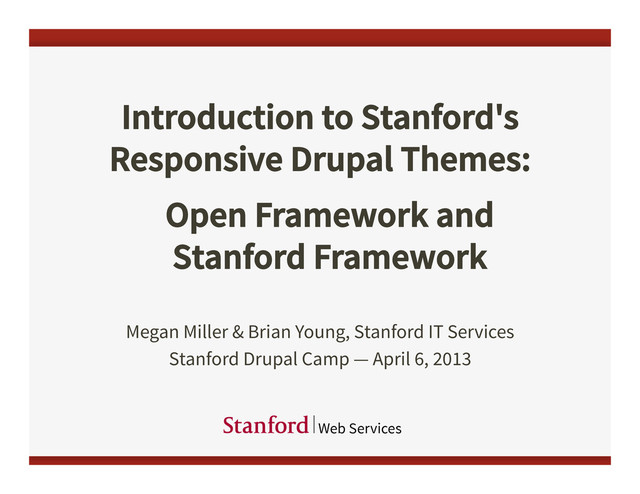 Introduction to Stanford's Responsive Drupal Themes:

Open Framework and Stanford Framework

Megan Miller & Brian Young, Stanford IT Services
Stanford Drupal Camp — April 6, 2013

Stanford | Web Services